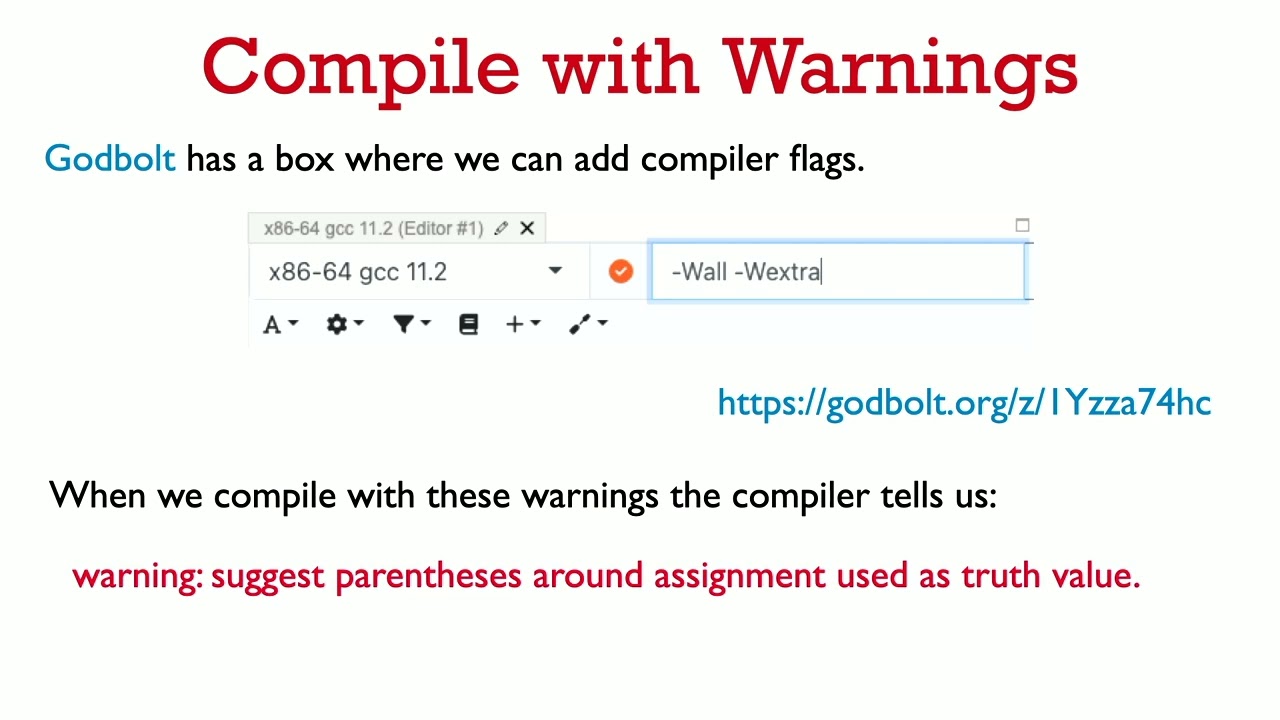 Compile with Warnings

Godbolt has a box where we can add compiler flags.

x86-64 gcc 11.2 (Editor #1)

x86-64 gcc 11.2

-Wall -Wextra

A

https://godbolt.org/z/1Yzza74hc

When we compile with these warnings the compiler tells us:

warning: suggest parentheses around assignment used as truth value.